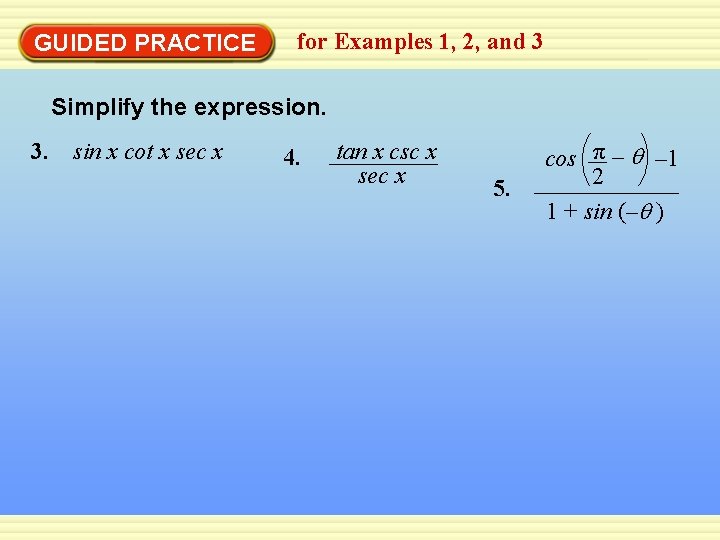 GUIDED PRACTICE for Examples 1, 2, and 3

Simplify the expression.

3. $\sin x \cot x \sec x$

4. $\frac{\tan x \csc x}{\sec x}$

5. $\frac{\cos\left(\frac{\pi}{2} - \theta\right) - 1}{1 + \sin(-\theta)}$